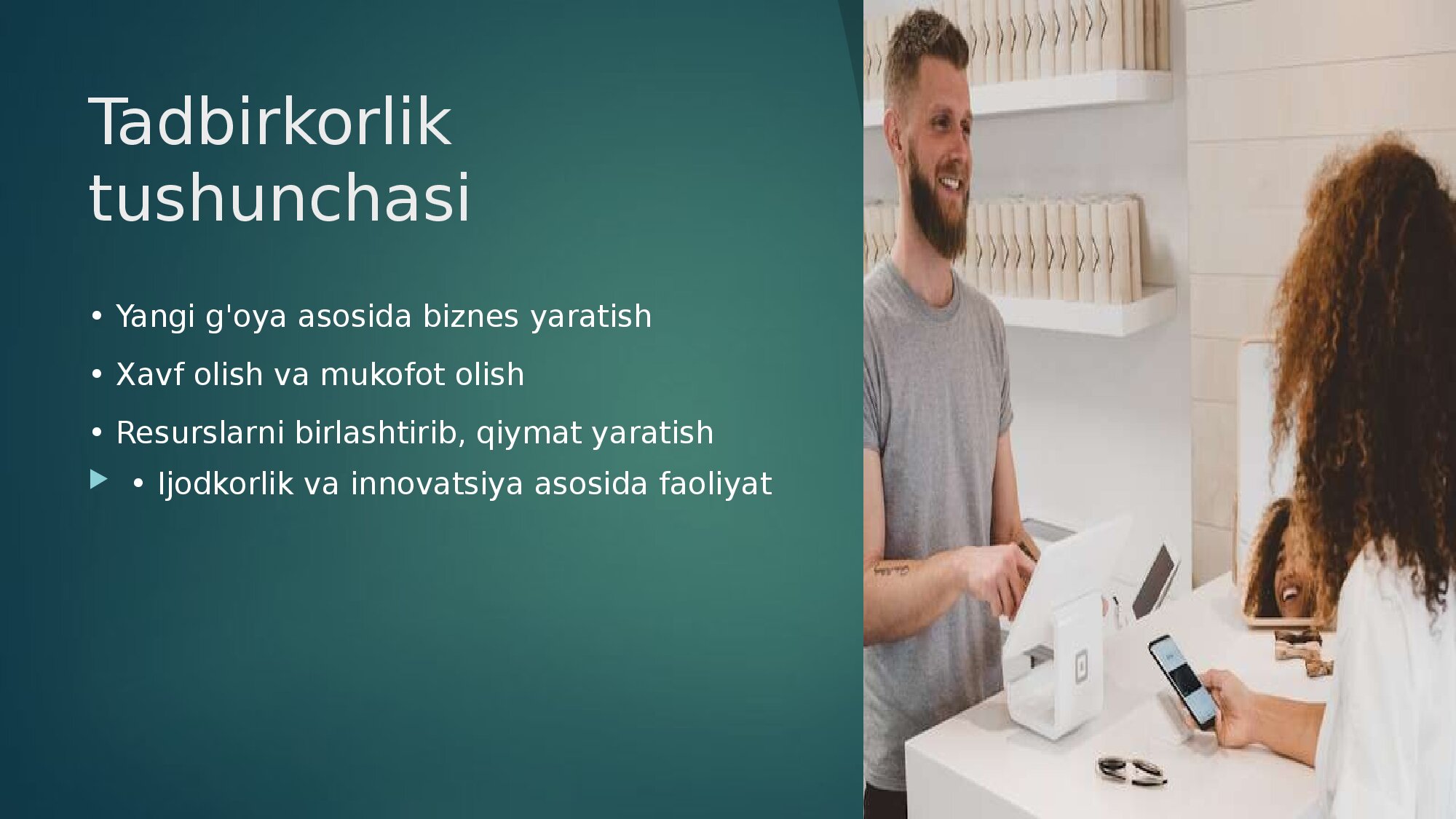 Tadbirkorlik tushunchasi

• Yangi g'oya asosida biznes yaratish

• Xavf olish va mukofot olish

• Resurslarni birlashtirib, qiymat yaratish

• Ijodkorlik va innovatsiya asosida faoliyat